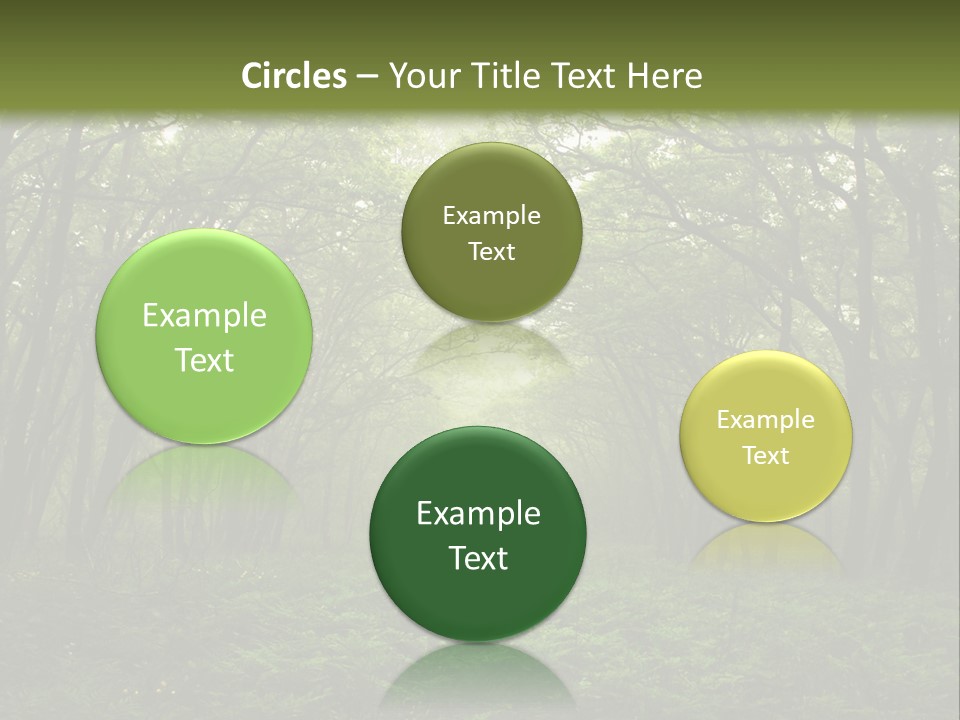 Circles – Your Title Text Here

Example Text

Example Text

Example Text

Example Text